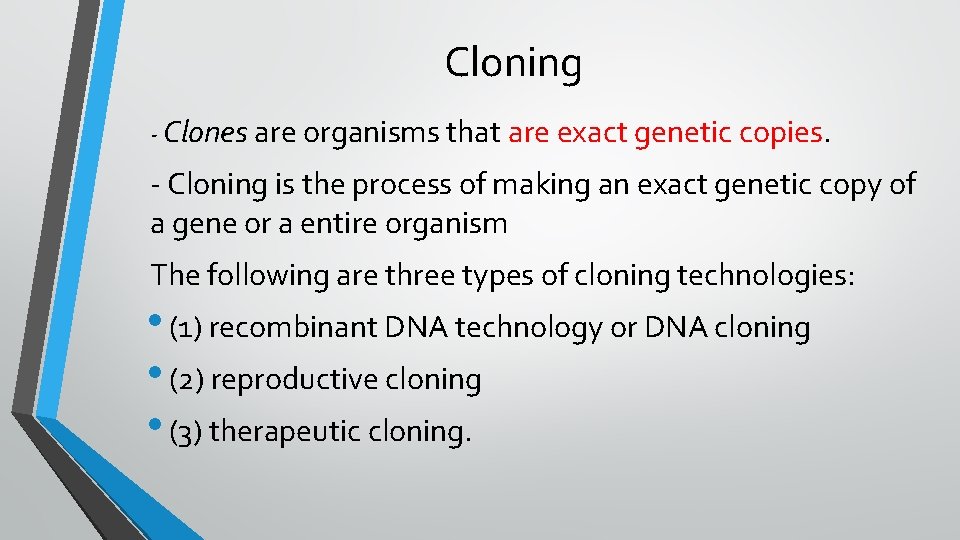 Cloning

- Clones are organisms that are exact genetic copies.

- Cloning is the process of making an exact genetic copy of a gene or a entire organism

The following are three types of cloning technologies:

• (1) recombinant DNA technology or DNA cloning

• (2) reproductive cloning

• (3) therapeutic cloning.